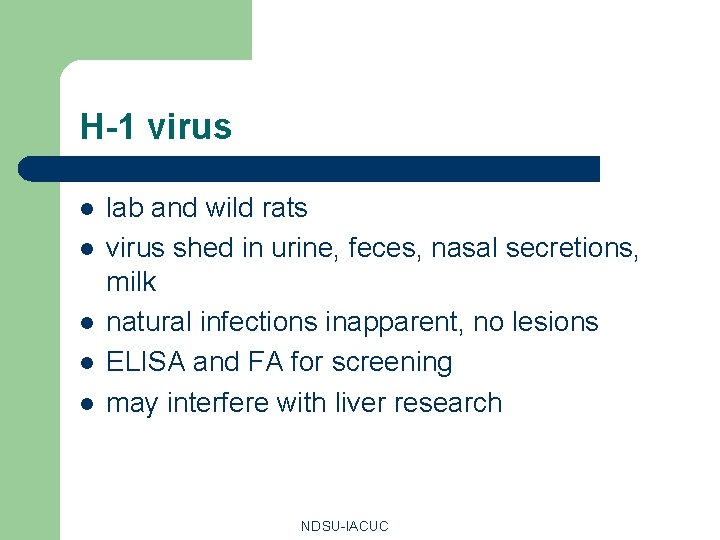 H-1 virus

- lab and wild rats
- virus shed in urine, feces, nasal secretions, milk
- natural infections inapparent, no lesions
- ELISA and FA for screening
- may interfere with liver research

NDSU-IACUC